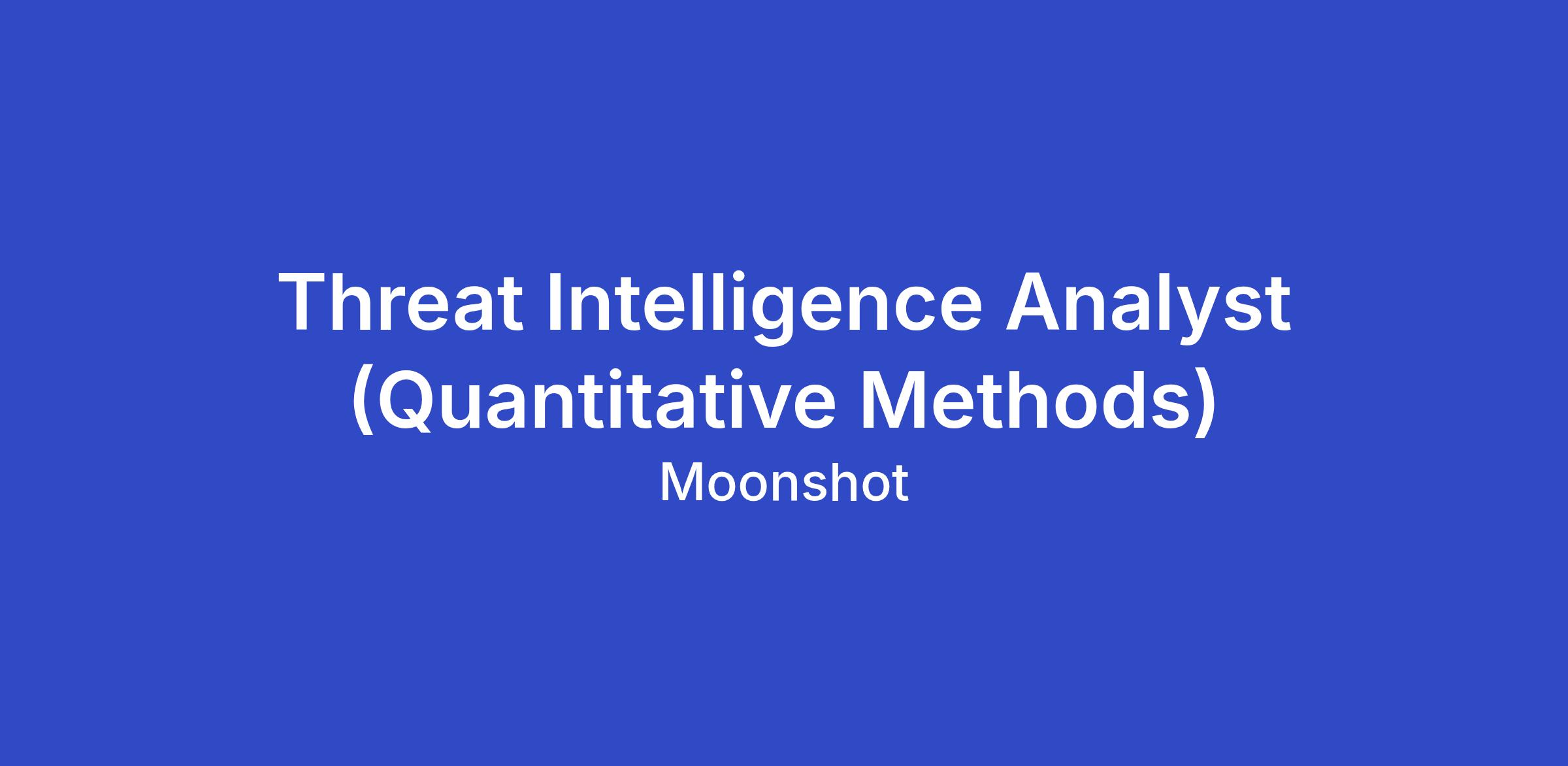 Threat Intelligence Analyst (Quantitative Methods)

Moonshot